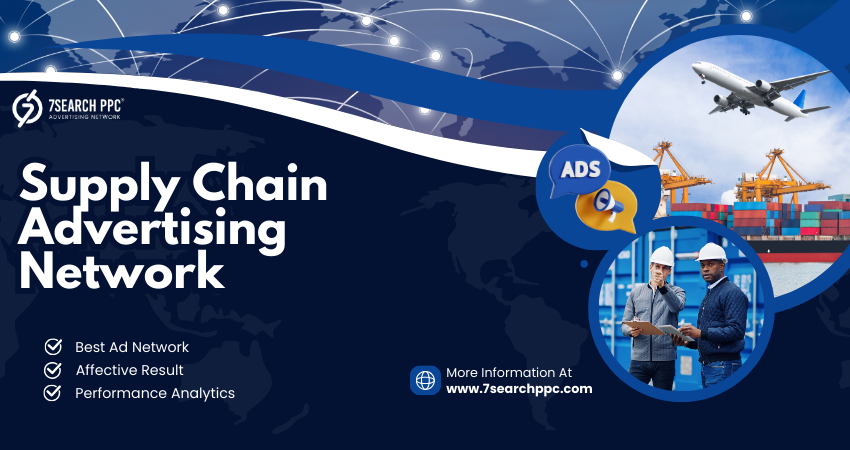 7SEARCH PPC
ADVERTISING NETWORK

Supply Chain Advertising Network

ADS

Best Ad Network
Affective Result
Performance Analytics

More Information At
www.7searchppc.com